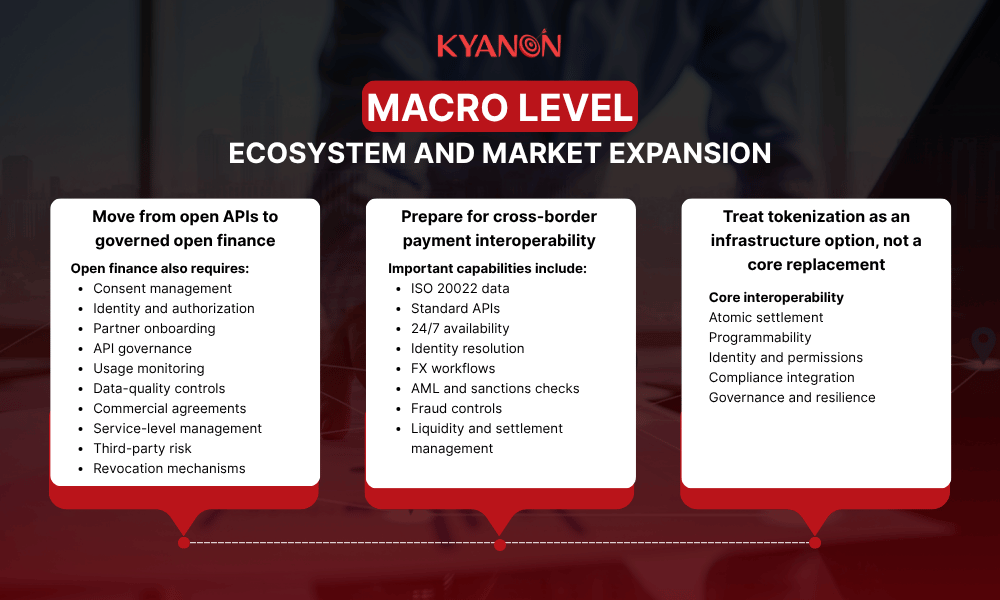 KYANON

MACRO LEVEL

ECOSYSTEM AND MARKET EXPANSION

Move from open APIs to governed open finance

Open finance also requires:
- Consent management
- Identity and authorization
- Partner onboarding
- API governance
- Usage monitoring
- Data-quality controls
- Commercial agreements
- Service-level management
- Third-party risk
- Revocation mechanisms

Prepare for cross-border payment interoperability

Important capabilities include:
- ISO 20022 data
- Standard APIs
- 24/7 availability
- Identity resolution
- FX workflows
- AML and sanctions checks
- Fraud controls
- Liquidity and settlement management

Treat tokenization as an infrastructure option, not a core replacement

Core interoperability
Atomic settlement
Programmability
Identity and permissions
Compliance integration
Governance and resilience